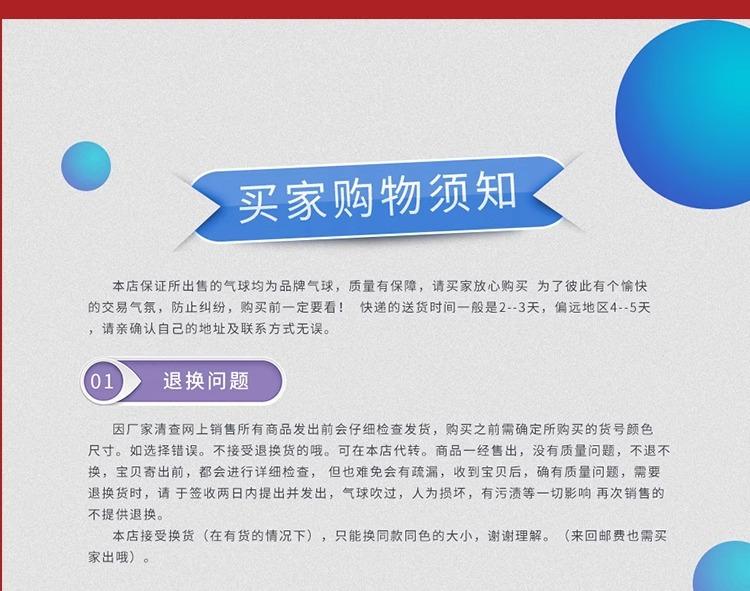 买家购物须知

本店保证所出售的气球均为品牌气球，质量有保障，请买家放心购买 为了彼此有个愉快的交易气氛，防止纠纷，购买前一定要看！ 快递的送货时间一般是2--3天，偏远地区4--5天，请亲确认自己的地址及联系方式无误。

01 退换问题

因厂家清查网上销售所有商品发出前会仔细检查发货，购买之前需确定所购买的货号颜色尺寸。如选择错误。不接受退换货的哦。可在本店代转。商品一经售出，没有质量问题，不退不换，宝贝寄出前，都会进行详细检查， 但也难免会有疏漏，收到宝贝后，确有质量问题，需要退换货时，请 于签收两日内提出并发出，气球吹过，人为损坏，有污渍等一切影响 再次销售的不提供退换。
本店接受换货（在有货的情况下），只能换同款同色的大小，谢谢理解。（来回邮费也需买家出哦）。